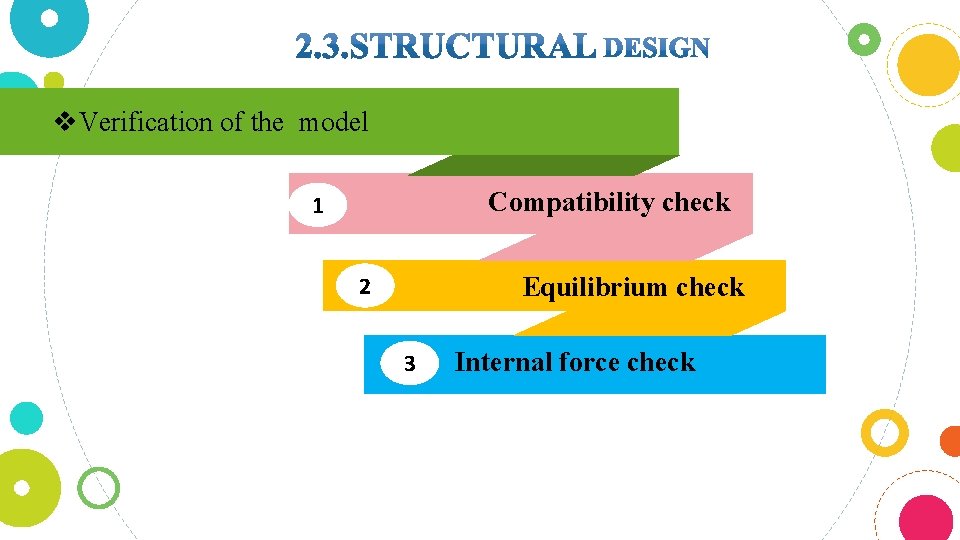 2.3.STRUCTURAL DESIGN

❖Verification of the model

1 Compatibility check

2 Equilibrium check

3 Internal force check